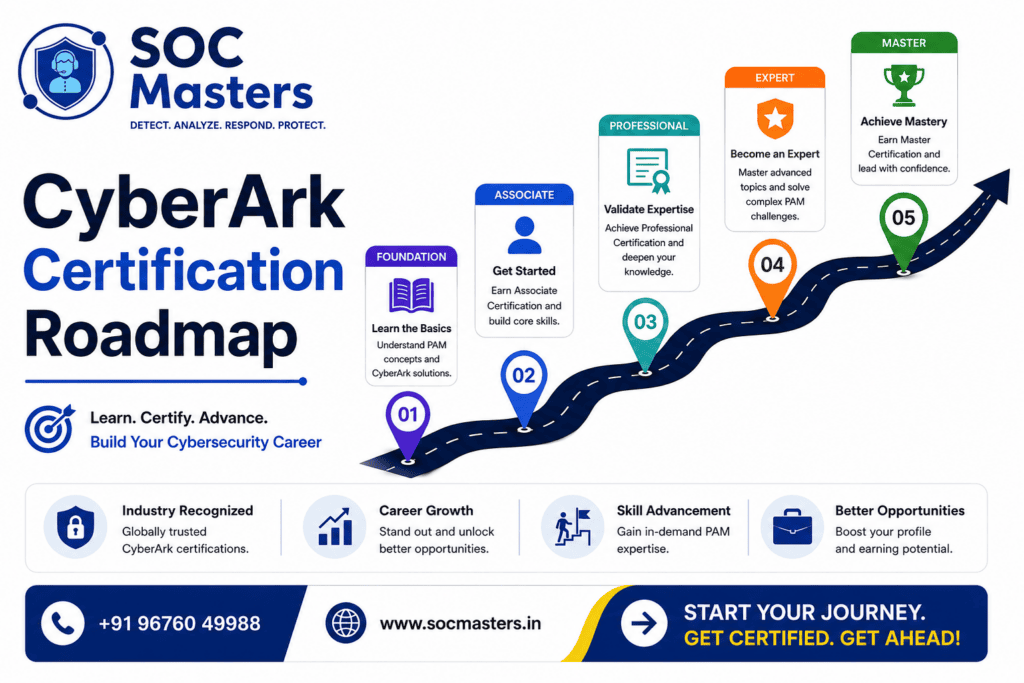 SOC Masters
DETECT. ANALYZE. RESPOND. PROTECT.

CyberArk Certification Roadmap

Learn. Certify. Advance.
Build Your Cybersecurity Career

FOUNDATION
Learn the Basics
Understand PAM concepts and CyberArk solutions.
01

ASSOCIATE
Get Started
Earn Associate Certification and build core skills.
02

PROFESSIONAL
Validate Expertise
Achieve Professional Certification and deepen your knowledge.
03

EXPERT
Become an Expert
Master advanced topics and solve complex PAM challenges.
04

MASTER
Achieve Mastery
Earn Master Certification and lead with confidence.
05

Industry Recognized
Globally trusted CyberArk certifications.

Career Growth
Stand out and unlock better opportunities.

Skill Advancement
Gain in-demand PAM expertise.

Better Opportunities
Boost your profile and earning potential.

+91 96760 49988

www.socmasters.in

START YOUR JOURNEY.
GET CERTIFIED. GET AHEAD!